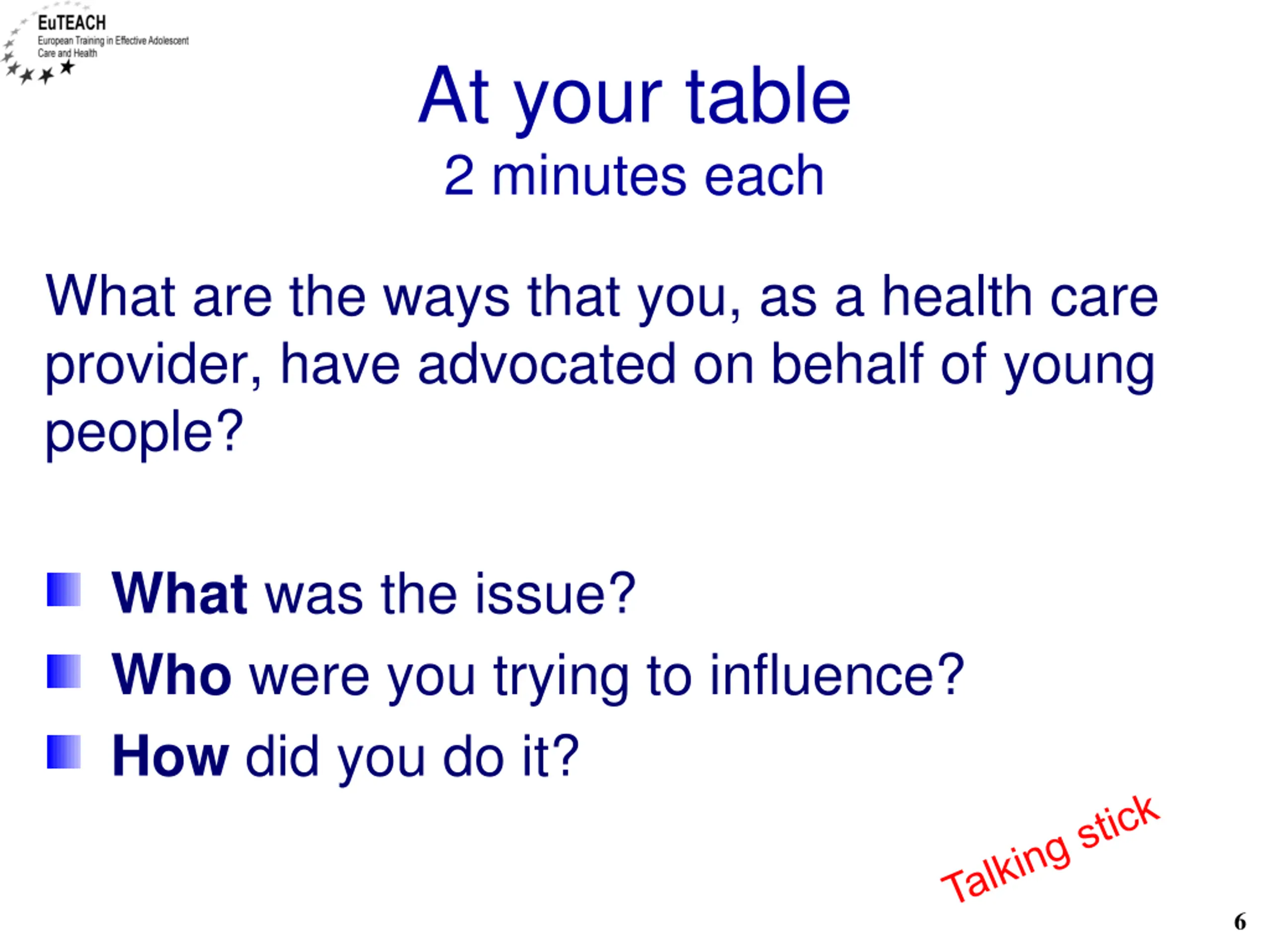 EuTEACH
European Training in Effective Adolescent Care and Health

At your table
2 minutes each

What are the ways that you, as a health care provider, have advocated on behalf of young people?

What was the issue?
Who were you trying to influence?
How did you do it?

Talking stick

6